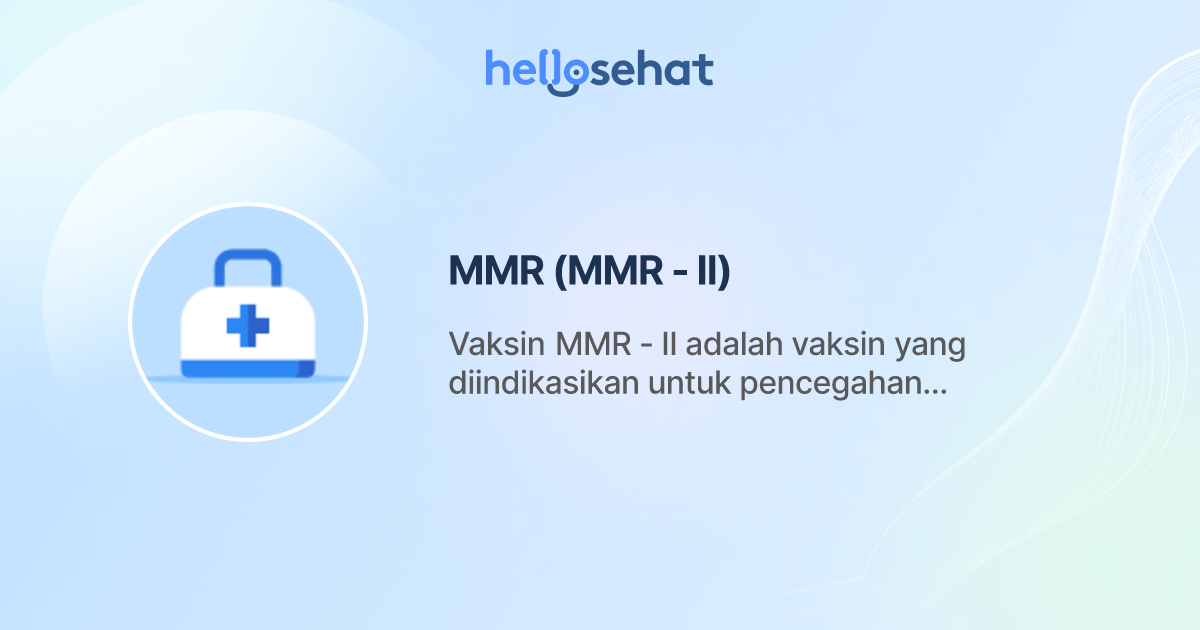 hellosehat

MMR (MMR - II)

Vaksin MMR - II adalah vaksin yang diindikasikan untuk pencegahan...